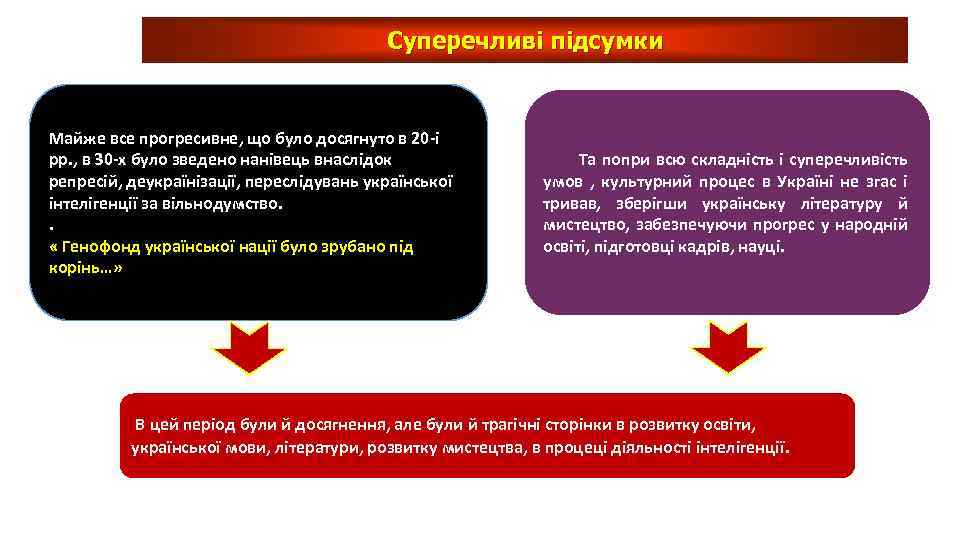 Суперечливі підсумки

Майже все прогресивне, що було досягнуто в 20-і рр., в 30-х було зведено нанівець внаслідок репресій, деукраїнізації, переслідувань української інтелігенції за вільнодумство.
.
« Генофонд української нації було зрубано під корінь…»

Та попри всю складність і суперечливість умов , культурний процес в Україні не згас і тривав, зберігши українську літературу й мистецтво, забезпечуючи прогрес у народній освіті, підготовці кадрів, науці.

В цей період були й досягнення, але були й трагічні сторінки в розвитку освіти, української мови, літератури, розвитку мистецтва, в процеці діяльності інтелігенції.